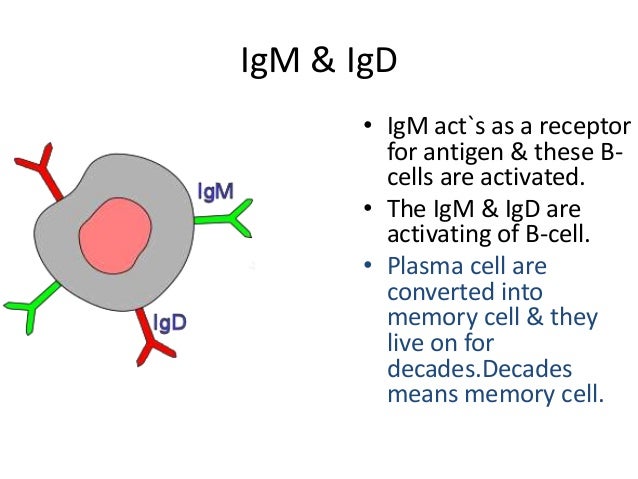 IgM & IgD

IgM

IgD

• IgM act`s as a receptor for antigen & these B-cells are activated.
• The IgM & IgD are activating of B-cell.
• Plasma cell are converted into memory cell & they live on for decades.Decades means memory cell.